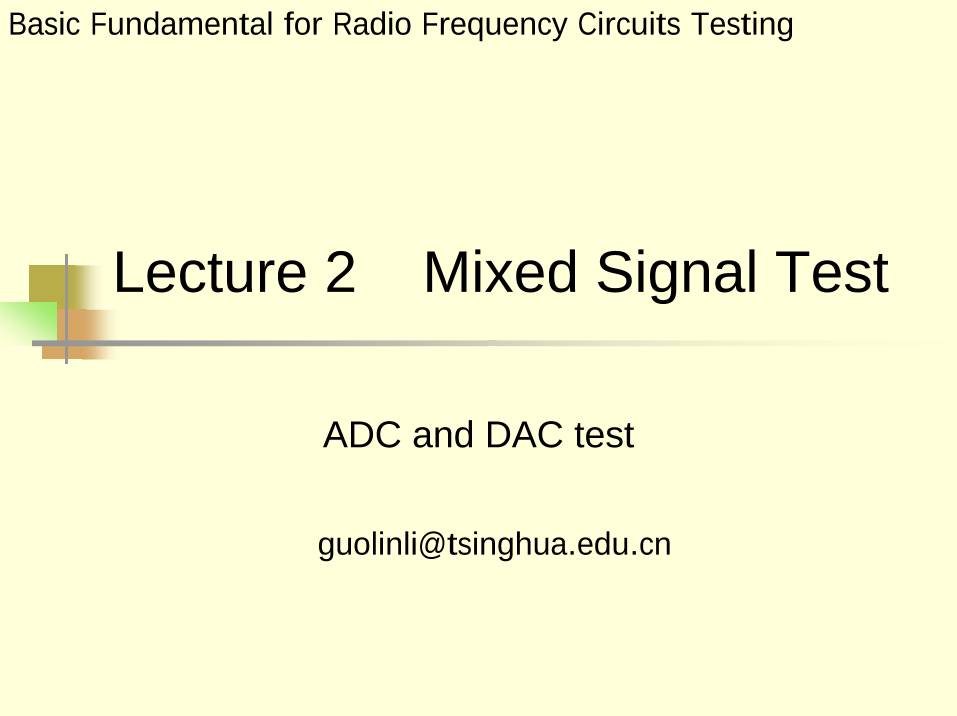 Basic Fundamental for Radio Frequency Circuits Testing

Lecture 2 Mixed Signal Test

ADC and DAC test

guolinli@tsinghua.edu.cn